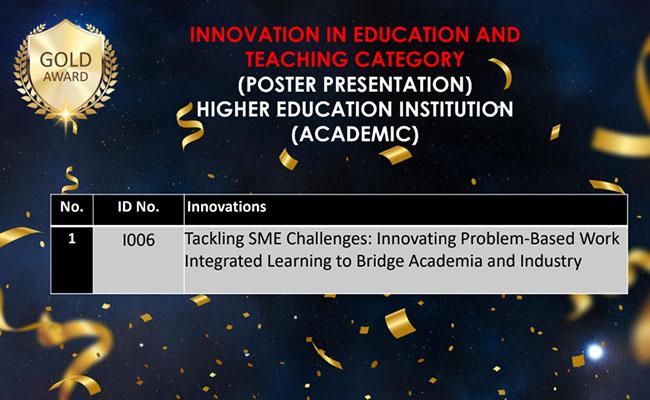 GOLD
AWARD

INNOVATION IN EDUCATION AND TEACHING CATEGORY
(POSTER PRESENTATION)
HIGHER EDUCATION INSTITUTION
(ACADEMIC)

| No. | ID No. | Innovations |
|---|---|---|
| 1 | I006 | Tackling SME Challenges: Innovating Problem-Based Work Integrated Learning to Bridge Academia and Industry |